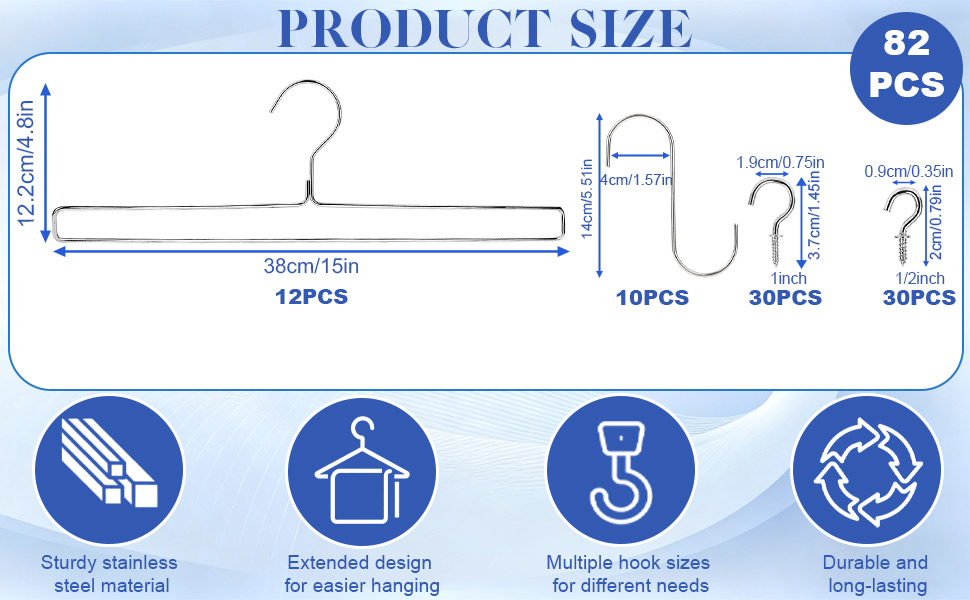 PRODUCT SIZE

82 PCS

12.2cm/4.8in

38cm/15in

12PCS

14cm/5.51in

4cm/1.57in

10PCS

1.9cm/0.75in

3.7cm/1.45in

1inch

30PCS

0.9cm/0.35in

2cm/0.79in

1/2inch

30PCS

Sturdy stainless steel material

Extended design for easier hanging

Multiple hook sizes for different needs

Durable and long-lasting